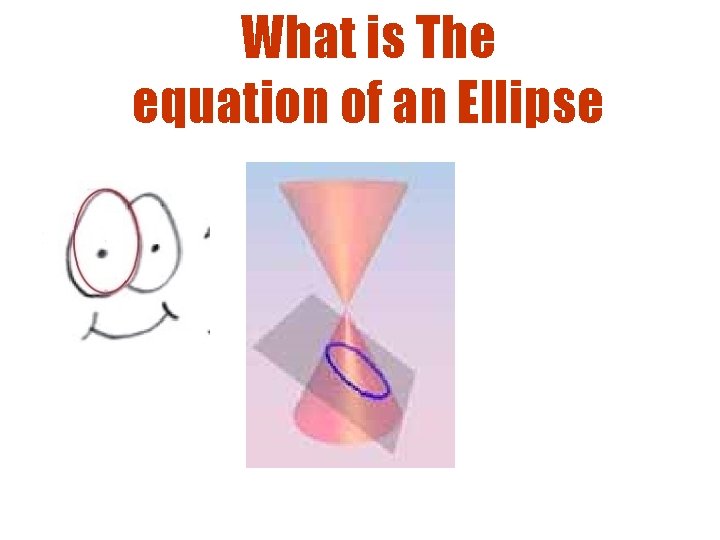 What is The
equation of an Ellipse